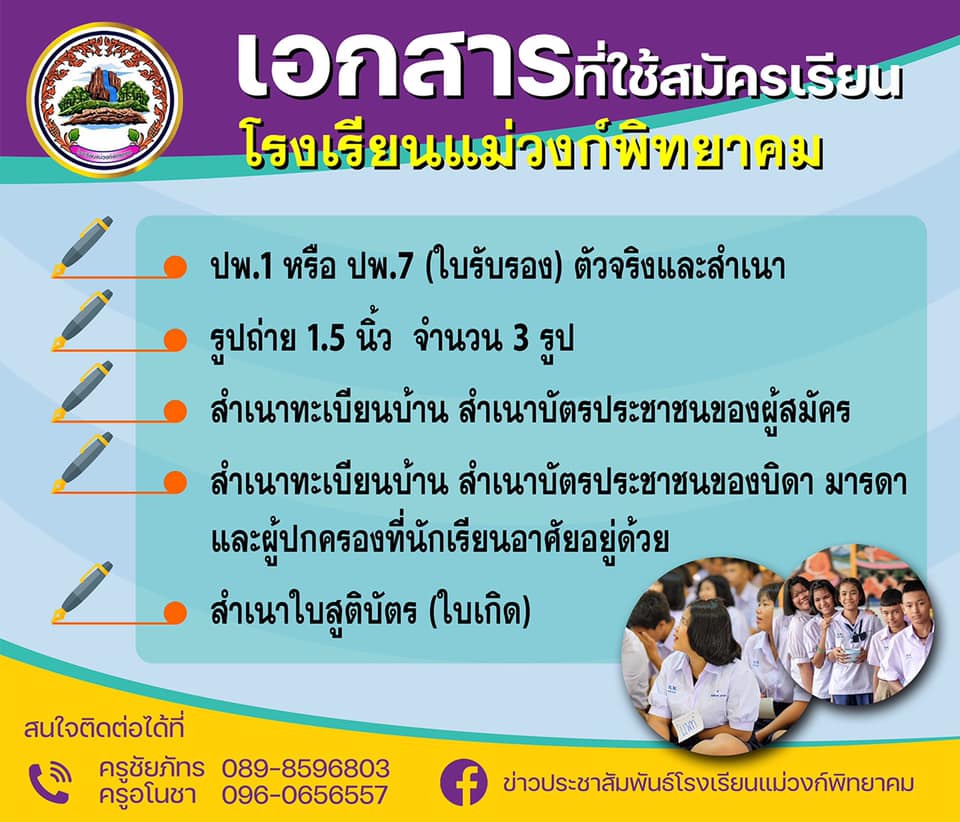 เอกสารที่ใช้สมัครเรียน
โรงเรียนแม่วงก์พิทยาคม

ปพ.1 หรือ ปพ.7 (ใบรับรอง) ตัวจริงและสำเนา

รูปถ่าย 1.5 นิ้ว จำนวน 3 รูป

สำเนาทะเบียนบ้าน สำเนาบัตรประชาชนของผู้สมัคร

สำเนาทะเบียนบ้าน สำเนาบัตรประชาชนของบิดา มารดา และผู้ปกครองที่นักเรียนอาศัยอยู่ด้วย

สำเนาใบสูติบัตร (ใบเกิด)

สนใจติดต่อได้ที่
ครูชัยภัทร 089-8596803
ครูอโนชา 096-0656557

ข่าวประชาสัมพันธ์โรงเรียนแม่วงก์พิทยาคม